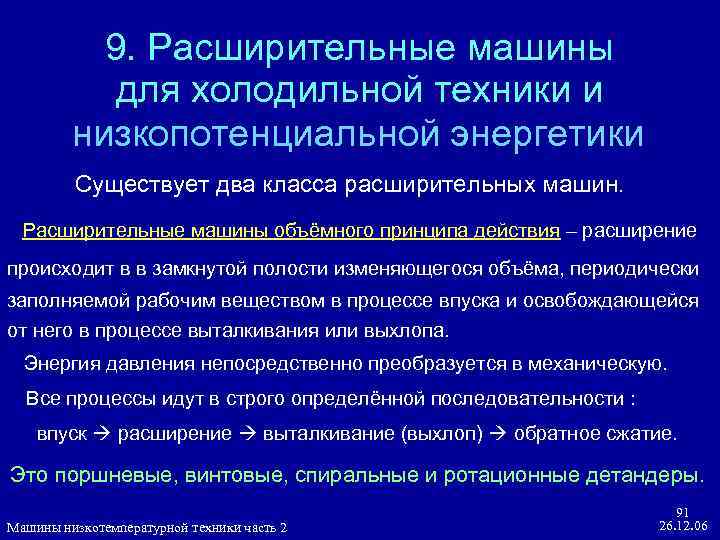 9. Расширительные машины для холодильной техники и низкопотенциальной энергетики

Существует два класса расширительных машин.

Расширительные машины объёмного принципа действия – расширение происходит в в замкнутой полости изменяющегося объёма, периодически заполняемой рабочим веществом в процессе впуска и освобождающейся от него в процессе выталкивания или выхлопа.

Энергия давления непосредственно преобразуется в механическую.

Все процессы идут в строго определённой последовательности :

впуск → расширение → выталкивание (выхлоп) → обратное сжатие.

Это поршневые, винтовые, спиральные и ротационные детандеры.

Машины низкотемпературной техники часть 2

91
26.12.06